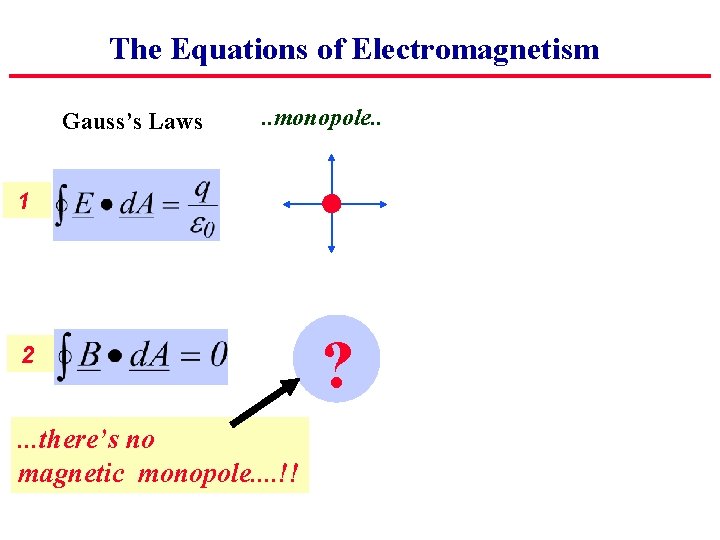 The Equations of Electromagnetism

Gauss's Laws

..monopole..

1 $\oint \underline{E} \bullet \underline{dA} = \frac{q}{\varepsilon_0}$

2 $\oint \underline{B} \bullet \underline{dA} = 0$

?

...there's no magnetic monopole....!!